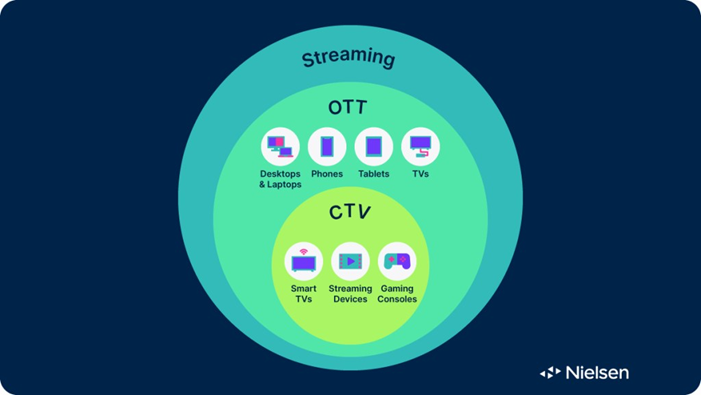 Streaming

OTT

Desktops & Laptops

Phones

Tablets

TVs

CTV

Smart TVs

Streaming Devices

Gaming Consoles

Nielsen